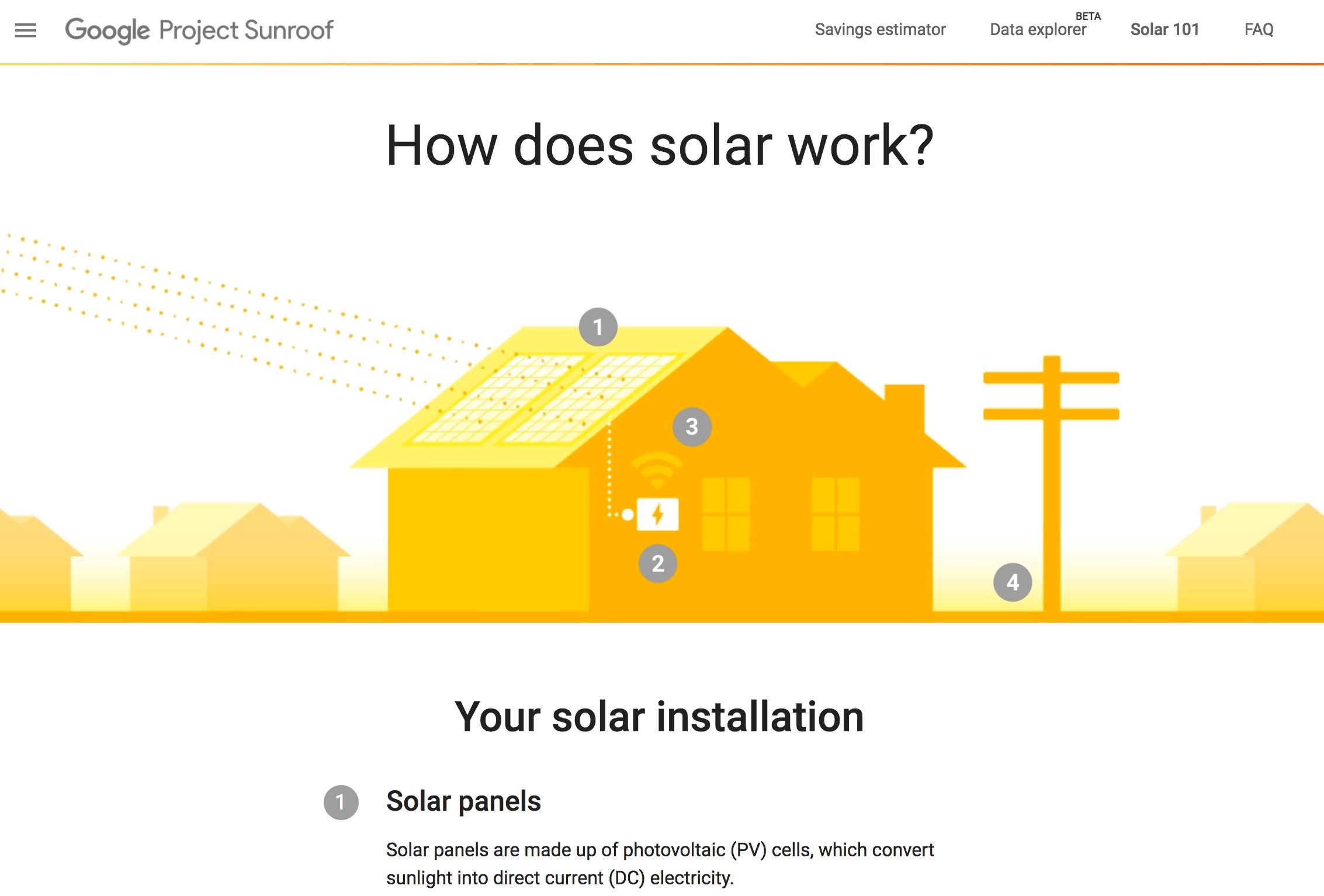 Google Project Sunroof

Savings estimator Data explorer BETA Solar 101 FAQ

How does solar work?

1

3

2

4

Your solar installation

1 Solar panels

Solar panels are made up of photovoltaic (PV) cells, which convert sunlight into direct current (DC) electricity.